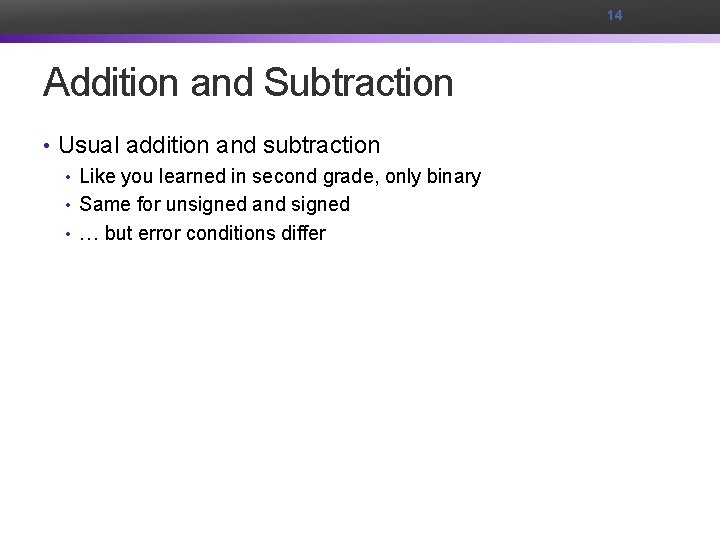 14

Addition and Subtraction

• Usual addition and subtraction
  • Like you learned in second grade, only binary
  • Same for unsigned and signed
  • … but error conditions differ